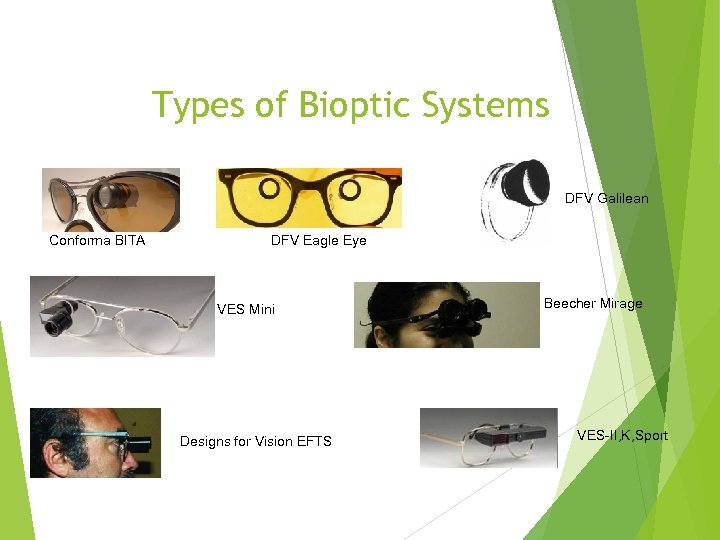 Types of Bioptic Systems

Conforma BITA

DFV Eagle Eye

DFV Galilean

VES Mini

Beecher Mirage

Designs for Vision EFTS

VES-II,K,Sport